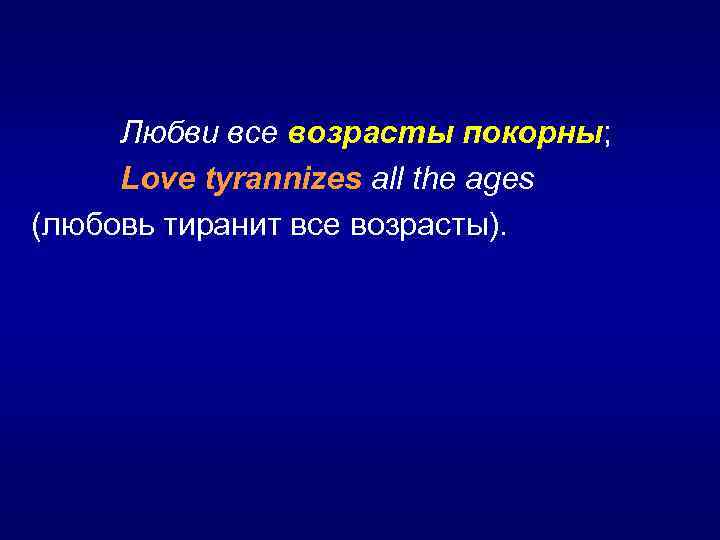 Любви все возрасты покорны;
Love tyrannizes all the ages
(любовь тиранит все возрасты).